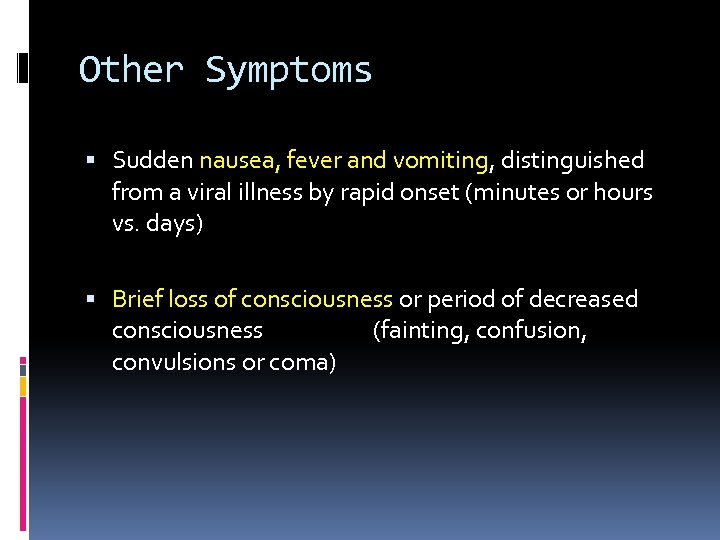 Other Symptoms

▪ Sudden nausea, fever and vomiting, distinguished from a viral illness by rapid onset (minutes or hours vs. days)

▪ Brief loss of consciousness or period of decreased consciousness (fainting, confusion, convulsions or coma)